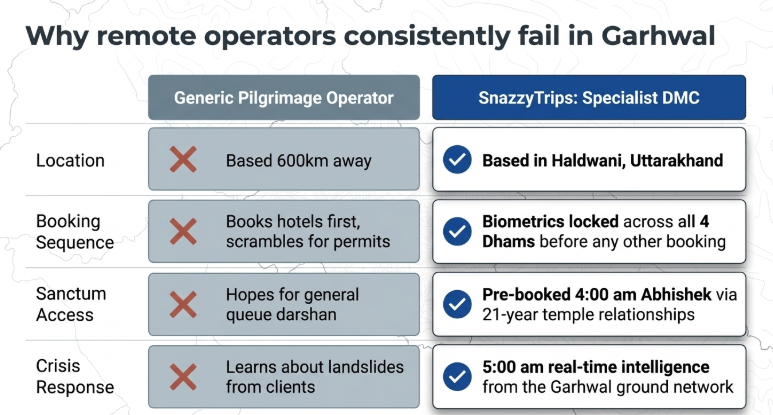 Why remote operators consistently fail in Garhwal

| | Generic Pilgrimage Operator | SnazzyTrips: Specialist DMC |
|---|---|---|
| Location | Based 600km away | Based in Haldwani, Uttarakhand |
| Booking Sequence | Books hotels first, scrambles for permits | Biometrics locked across all 4 Dhams before any other booking |
| Sanctum Access | Hopes for general queue darshan | Pre-booked 4:00 am Abhishek via 21-year temple relationships |
| Crisis Response | Learns about landslides from clients | 5:00 am real-time intelligence from the Garhwal ground network |